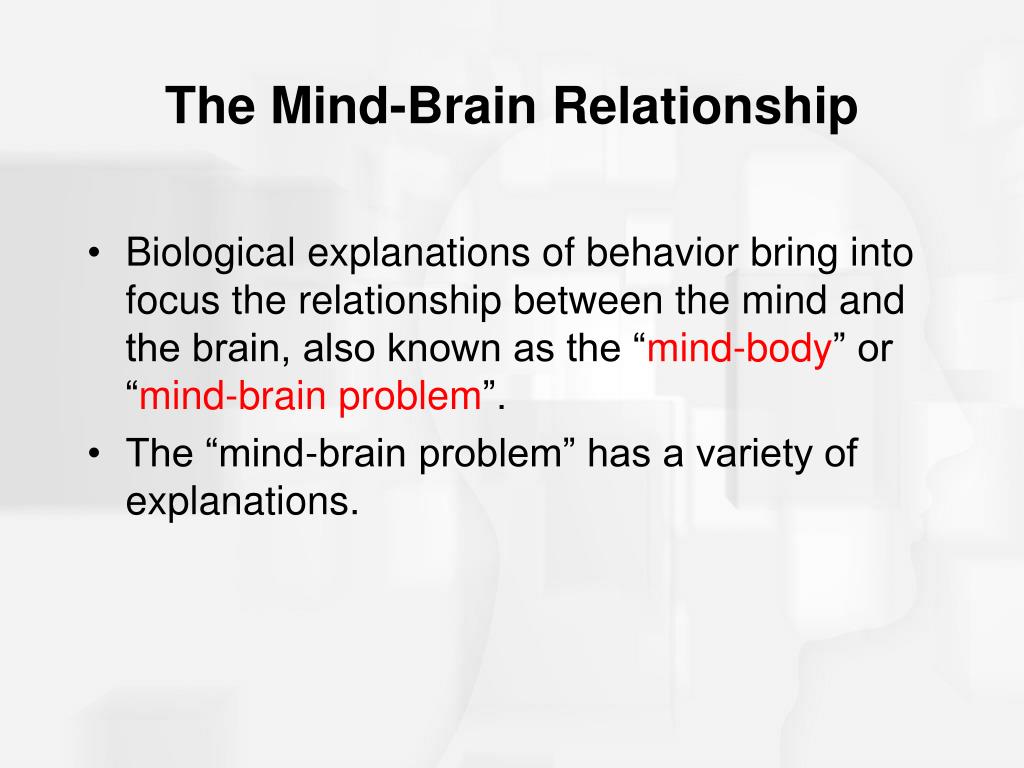 The Mind-Brain Relationship

• Biological explanations of behavior bring into focus the relationship between the mind and the brain, also known as the “mind-body” or “mind-brain problem”.
• The “mind-brain problem” has a variety of explanations.